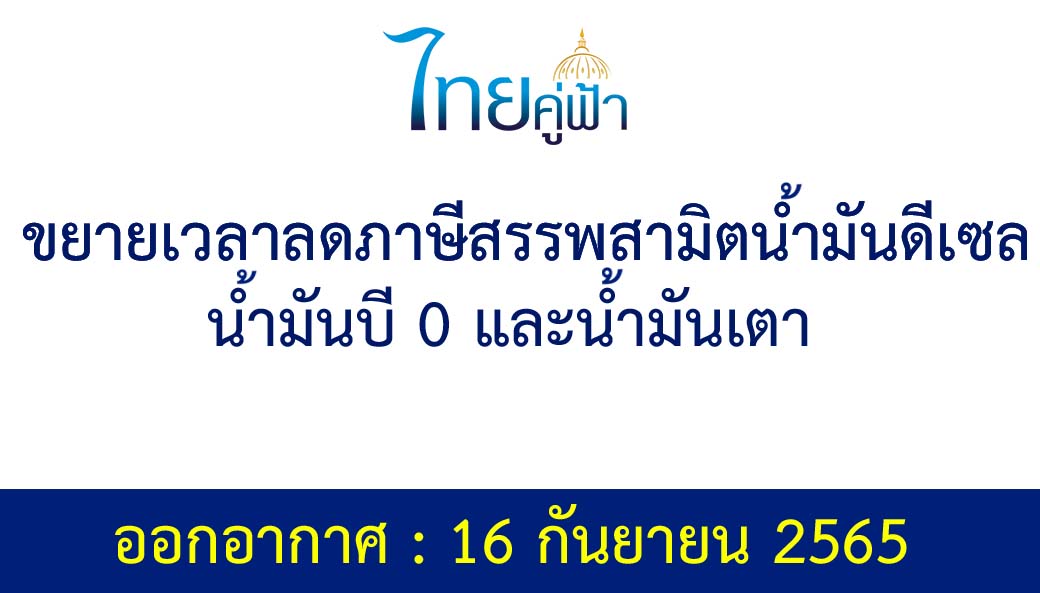 ไทยคู่ฟ้า

ขยายเวลาลดภาษีสรรพสามิตน้ำมันดีเซล น้ำมันบี 0 และน้ำมันเตา

ออกอากาศ : 16 กันยายน 2565